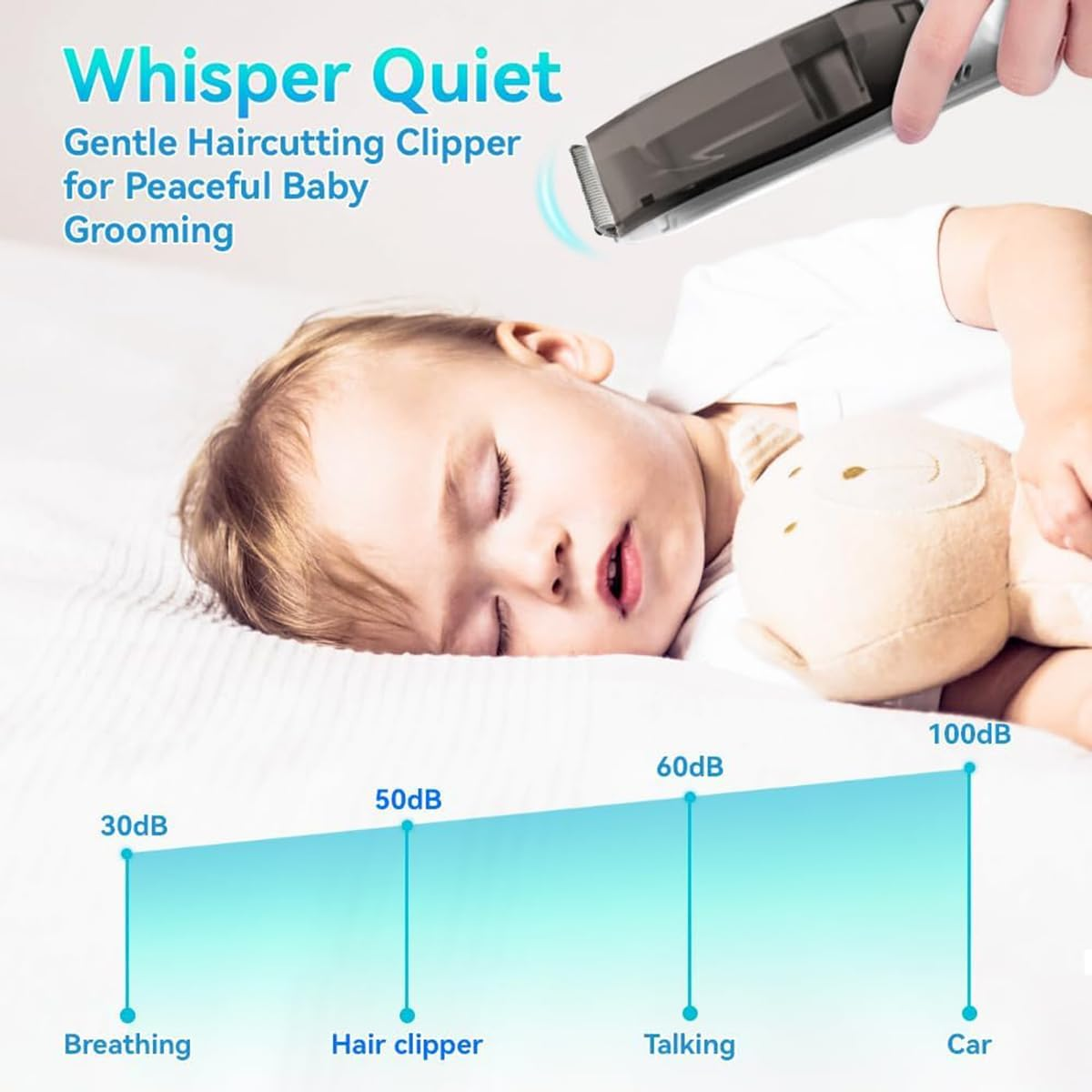 Whisper Quiet

Gentle Haircutting Clipper for Peaceful Baby Grooming

30dB
50dB
60dB
100dB

Breathing
Hair clipper
Talking
Car